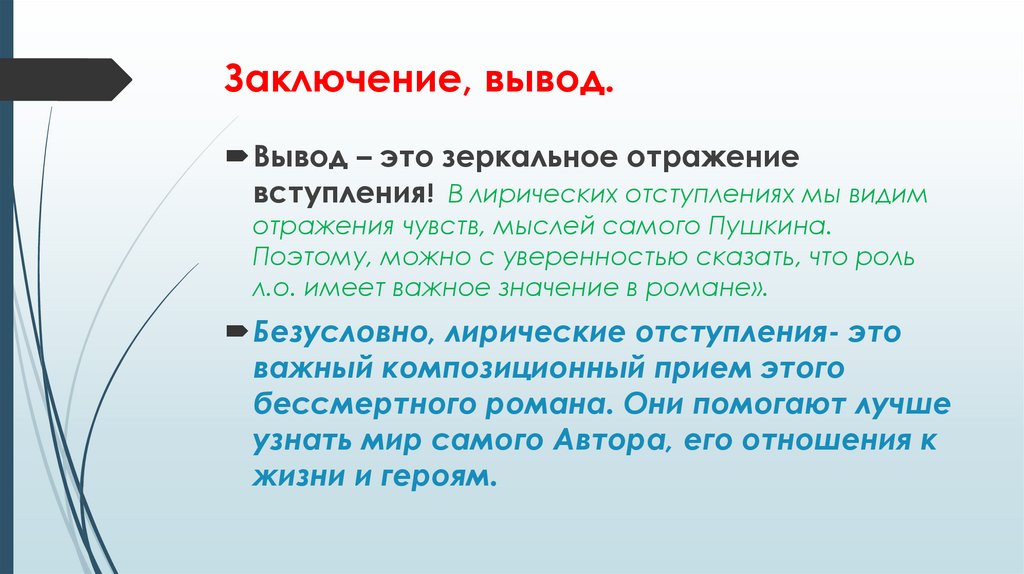 Заключение, вывод.

Вывод – это зеркальное отражение вступления! В лирических отступлениях мы видим отражения чувств, мыслей самого Пушкина. Поэтому, можно с уверенностью сказать, что роль л.о. имеет важное значение в романе».

Безусловно, лирические отступления- это важный композиционный прием этого бессмертного романа. Они помогают лучше узнать мир самого Автора, его отношения к жизни и героям.